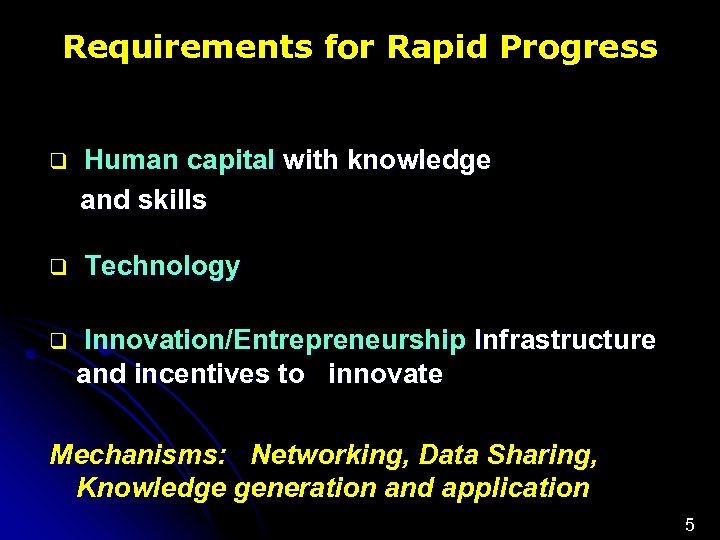 Requirements for Rapid Progress

❑ Human capital with knowledge and skills

❑ Technology

❑ Innovation/Entrepreneurship Infrastructure and incentives to innovate

Mechanisms: Networking, Data Sharing, Knowledge generation and application

5